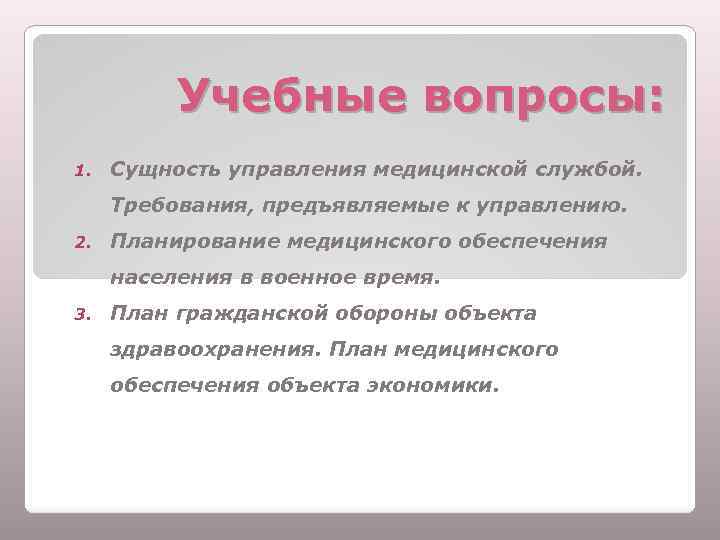 Учебные вопросы:

1. Сущность управления медицинской службой. Требования, предъявляемые к управлению.
2. Планирование медицинского обеспечения населения в военное время.
3. План гражданской обороны объекта здравоохранения. План медицинского обеспечения объекта экономики.